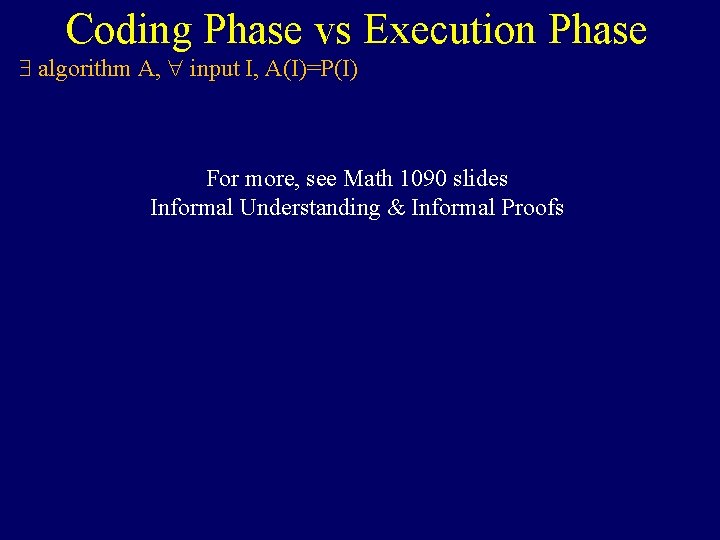 Coding Phase vs Execution Phase

$\exists$ algorithm A, $\forall$ input I, A(I)=P(I)

For more, see Math 1090 slides
Informal Understanding & Informal Proofs